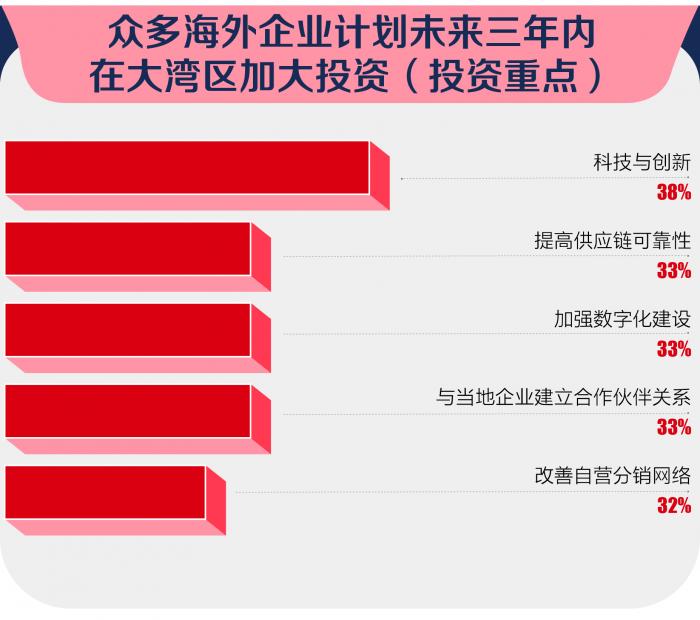 众多海外企业计划未来三年内在大湾区加大投资（投资重点）

科技与创新
38%

提高供应链可靠性
33%

加强数字化建设
33%

与当地企业建立合作伙伴关系
33%

改善自营分销网络
32%